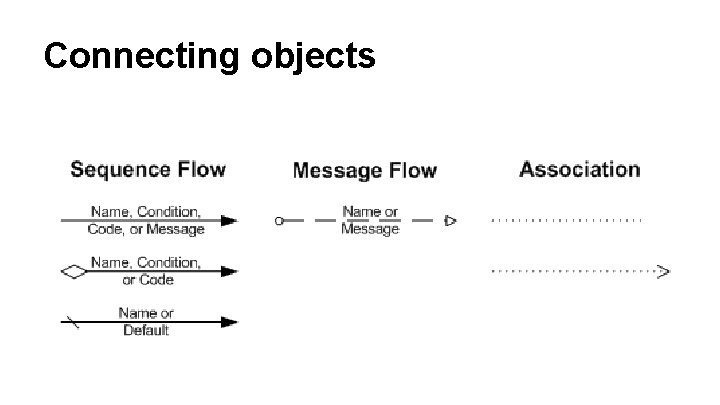 Connecting objects

Sequence Flow

Name, Condition, Code, or Message

Name, Condition, or Code

Name or Default

Message Flow

Name or Message

Association